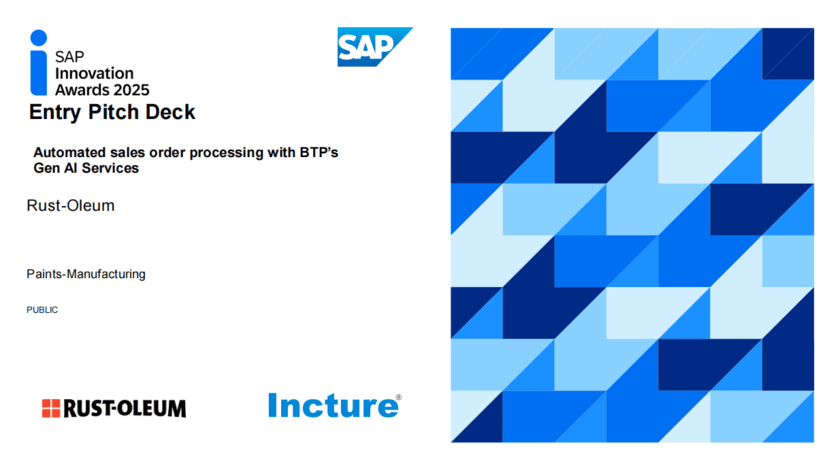 SAP Innovation Awards 2025

SAP

Entry Pitch Deck

Automated sales order processing with BTP's Gen AI Services

Rust-Oleum

Paints-Manufacturing

PUBLIC

RUST-OLEUM

Incture®